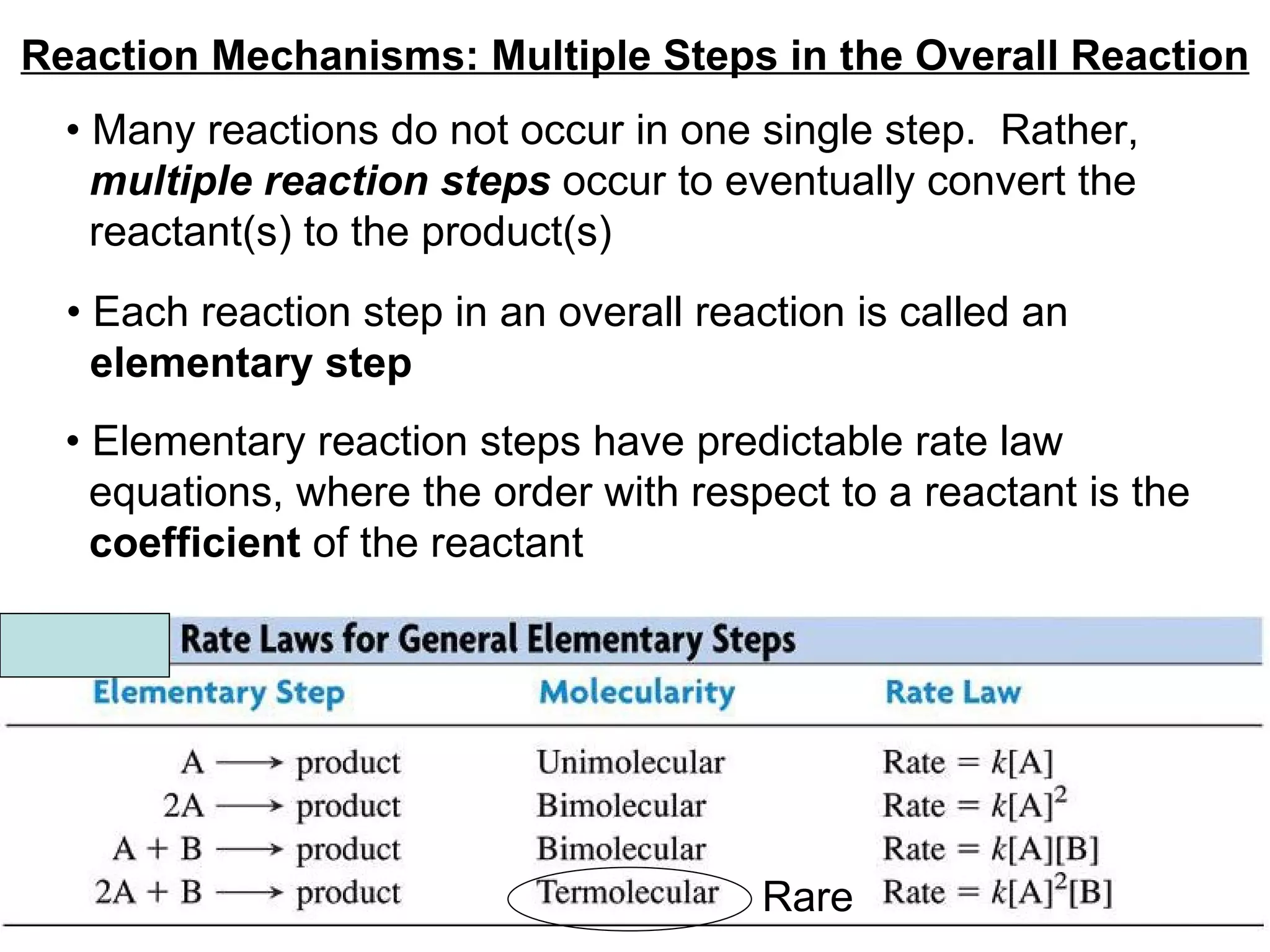 Reaction Mechanisms: Multiple Steps in the Overall Reaction

• Many reactions do not occur in one single step. Rather, multiple reaction steps occur to eventually convert the reactant(s) to the product(s)

• Each reaction step in an overall reaction is called an elementary step

• Elementary reaction steps have predictable rate law equations, where the order with respect to a reactant is the coefficient of the reactant

Rate Laws for General Elementary Steps

| Elementary Step | Molecularity | Rate Law |
|---|---|---|
| $A \longrightarrow$ product | Unimolecular | Rate $= k[A]$ |
| $2A \longrightarrow$ product | Bimolecular | Rate $= k[A]^2$ |
| $A + B \longrightarrow$ product | Bimolecular | Rate $= k[A][B]$ |
| $2A + B \longrightarrow$ product | Termolecular Rare | Rate $= k[A]^2[B]$ |